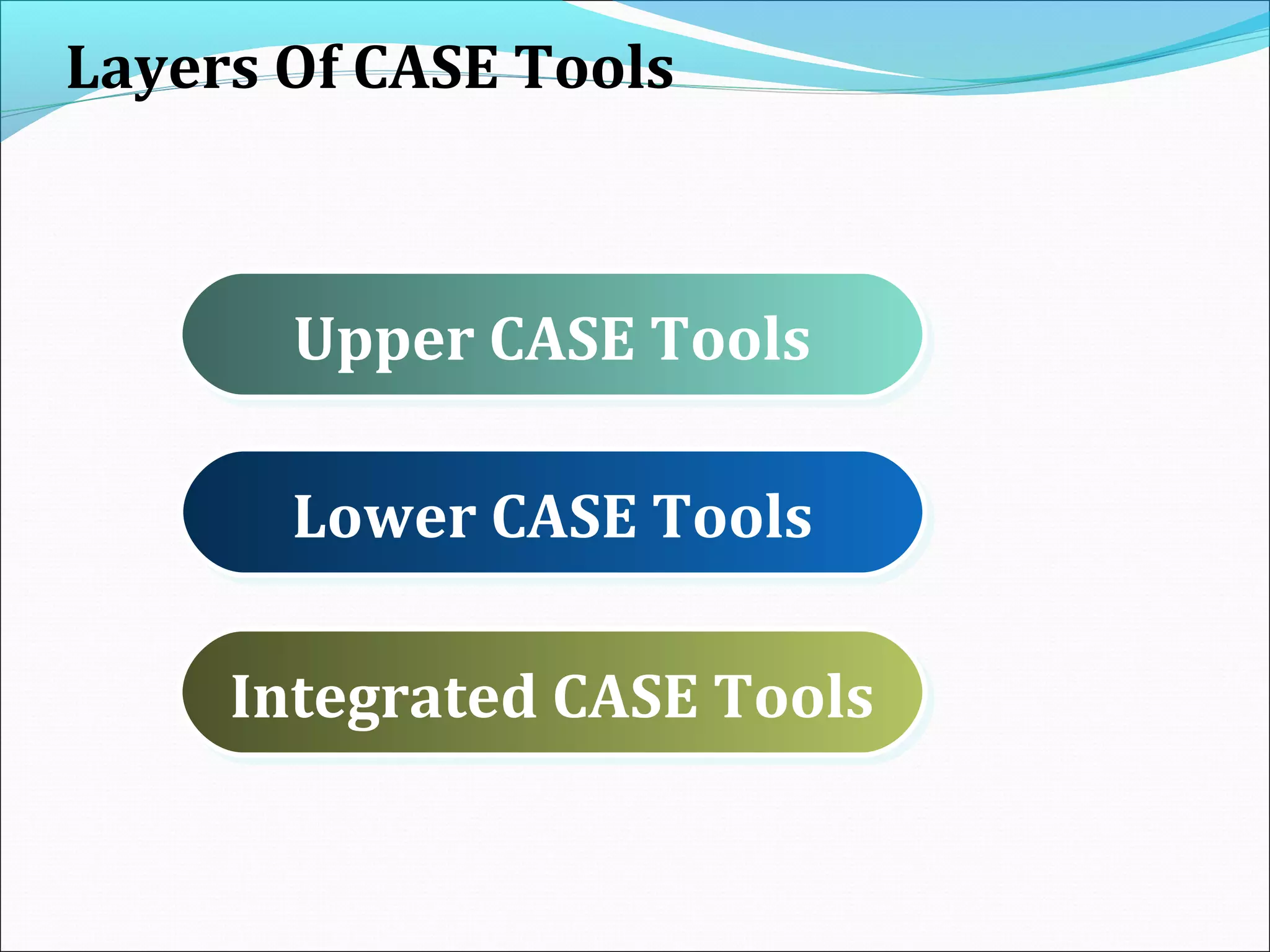 Layers Of CASE Tools

Upper CASE Tools

Lower CASE Tools

Integrated CASE Tools